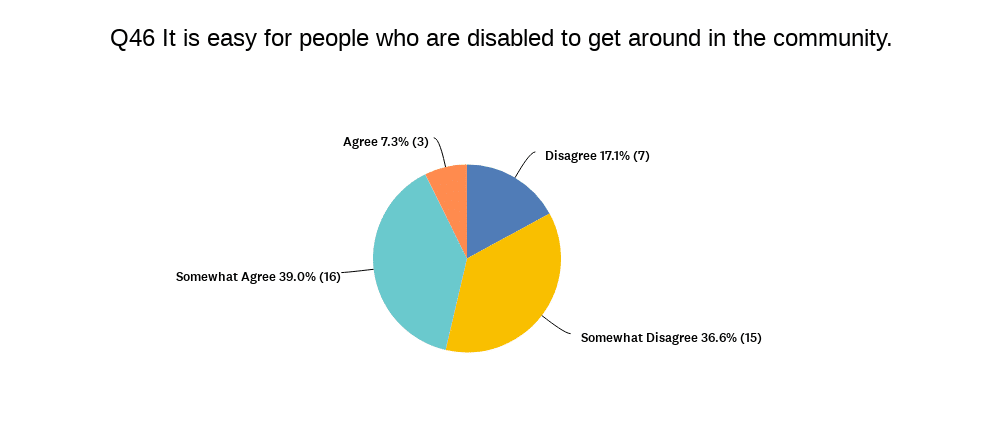 Q46 It is easy for people who are disabled to get around in the community.

Agree 7.3% (3)

Disagree 17.1% (7)

Somewhat Agree 39.0% (16)

Somewhat Disagree 36.6% (15)